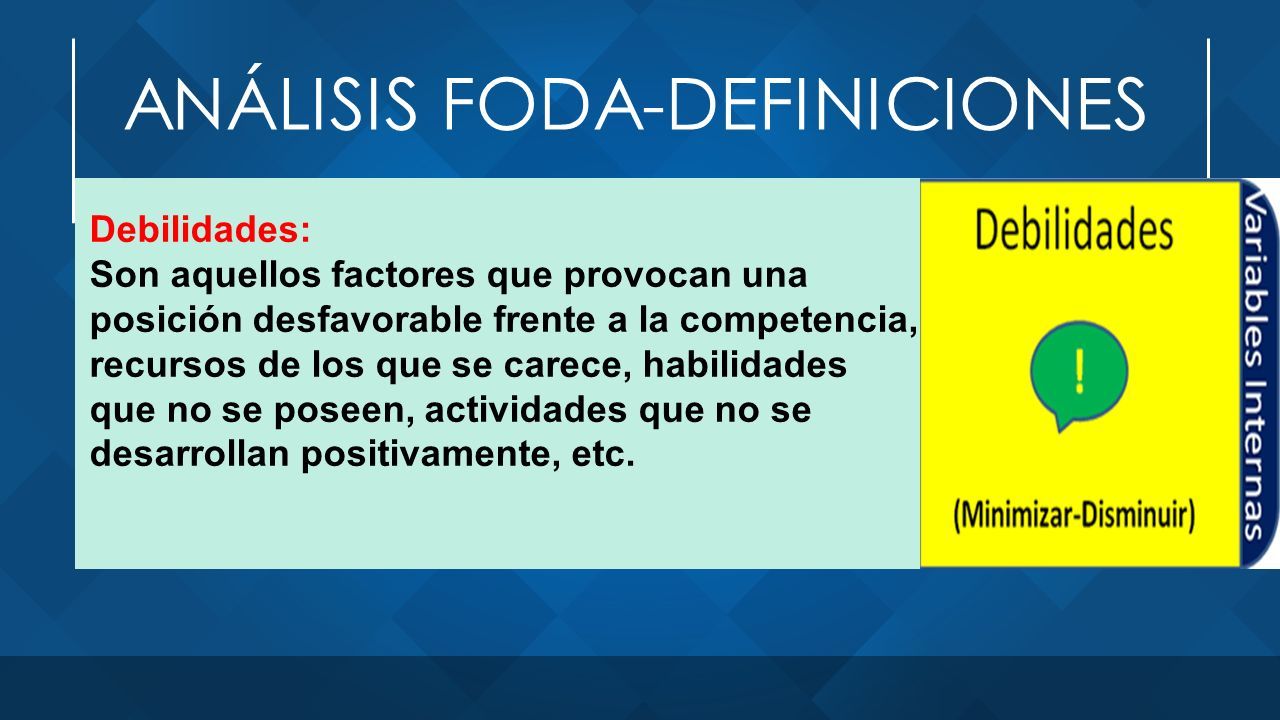 ANÁLISIS FODA-DEFINICIONES

Debilidades:
Son aquellos factores que provocan una posición desfavorable frente a la competencia, recursos de los que se carece, habilidades que no se poseen, actividades que no se desarrollan positivamente, etc.

Debilidades

!

(Minimizar-Disminuir)

Variables Internas